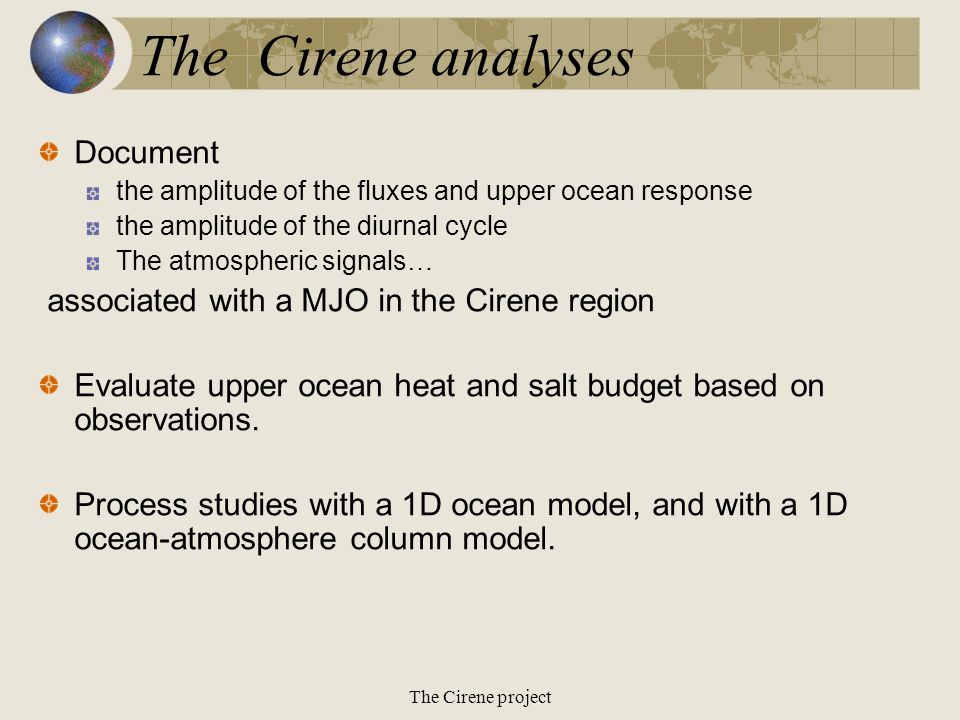 The Cirene analyses

Document

the amplitude of the fluxes and upper ocean response

the amplitude of the diurnal cycle

The atmospheric signals…

associated with a MJO in the Cirene region

Evaluate upper ocean heat and salt budget based on observations.

Process studies with a 1D ocean model, and with a 1D ocean-atmosphere column model.

The Cirene project